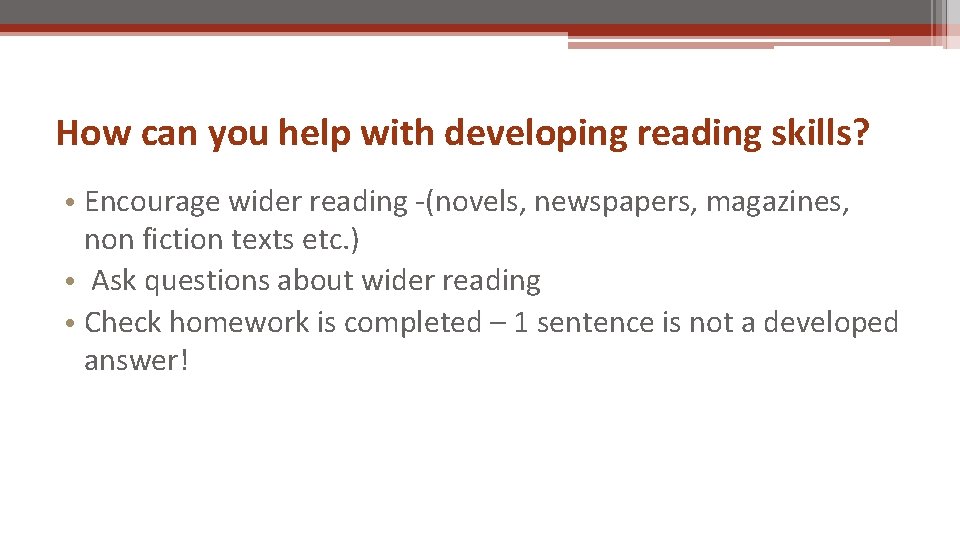 How can you help with developing reading skills?

• Encourage wider reading -(novels, newspapers, magazines, non fiction texts etc.)
• Ask questions about wider reading
• Check homework is completed – 1 sentence is not a developed answer!